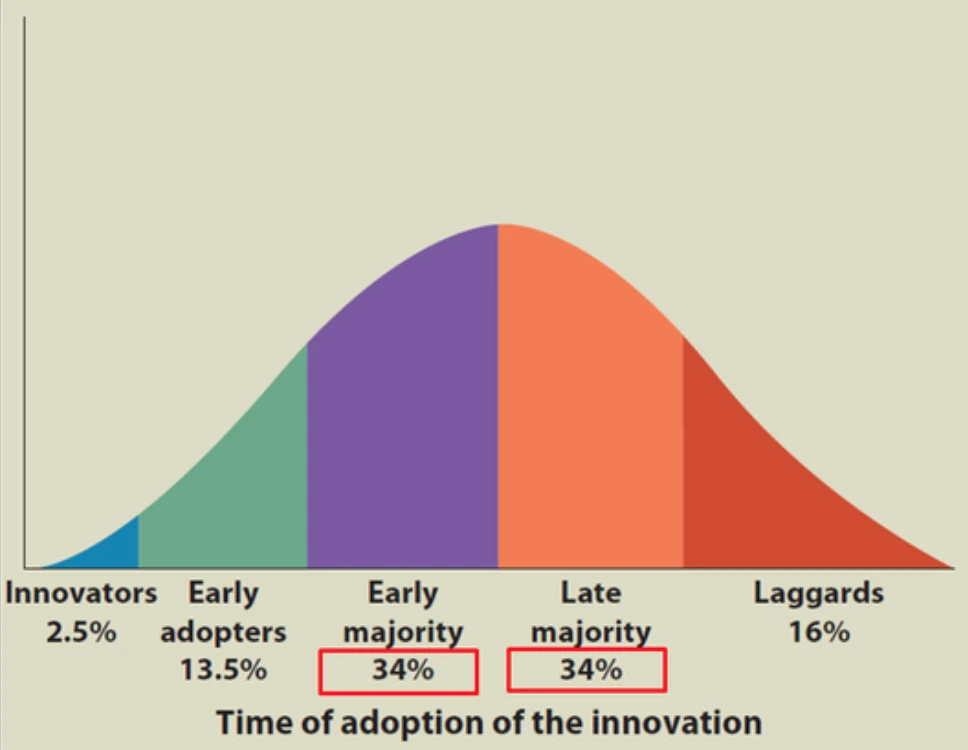 Innovators
2.5%

Early
adopters
13.5%

Early
majority
34%

Late
majority
34%

Laggards
16%

Time of adoption of the innovation